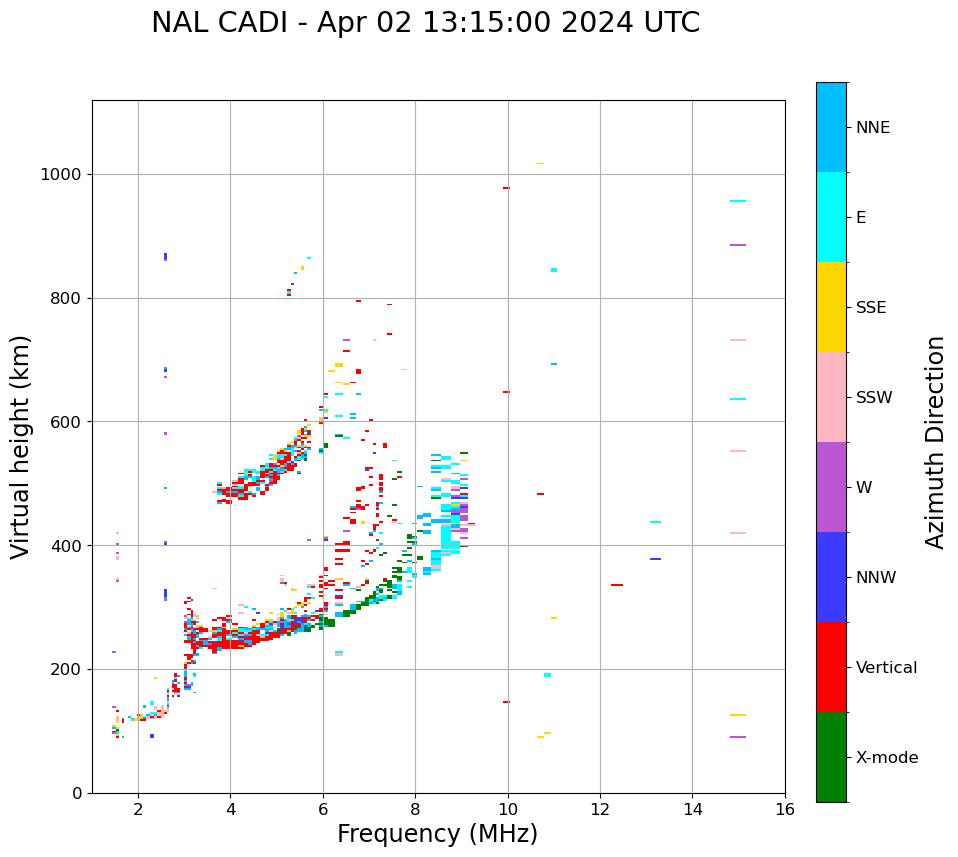 NAL CADI - Apr 02 13:15:00 2024 UTC

Virtual height (km)

1000
800
600
400
200
0

2
4
6
8
10
12
14
16

Frequency (MHz)

NNE
E
SSE
SSW
W
NNW
Vertical
X-mode

Azimuth Direction